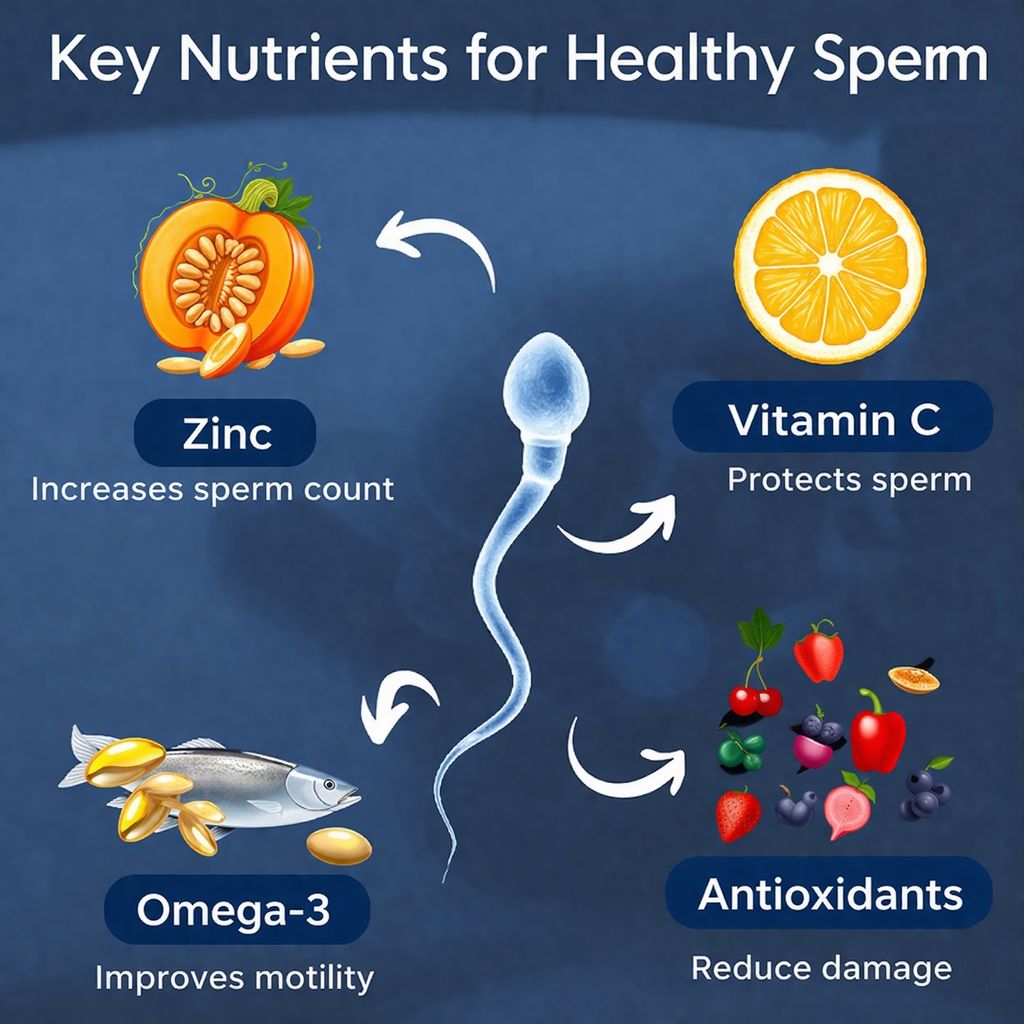 Key Nutrients for Healthy Sperm

Zinc
Increases sperm count

Vitamin C
Protects sperm

Omega-3
Improves motility

Antioxidants
Reduce damage